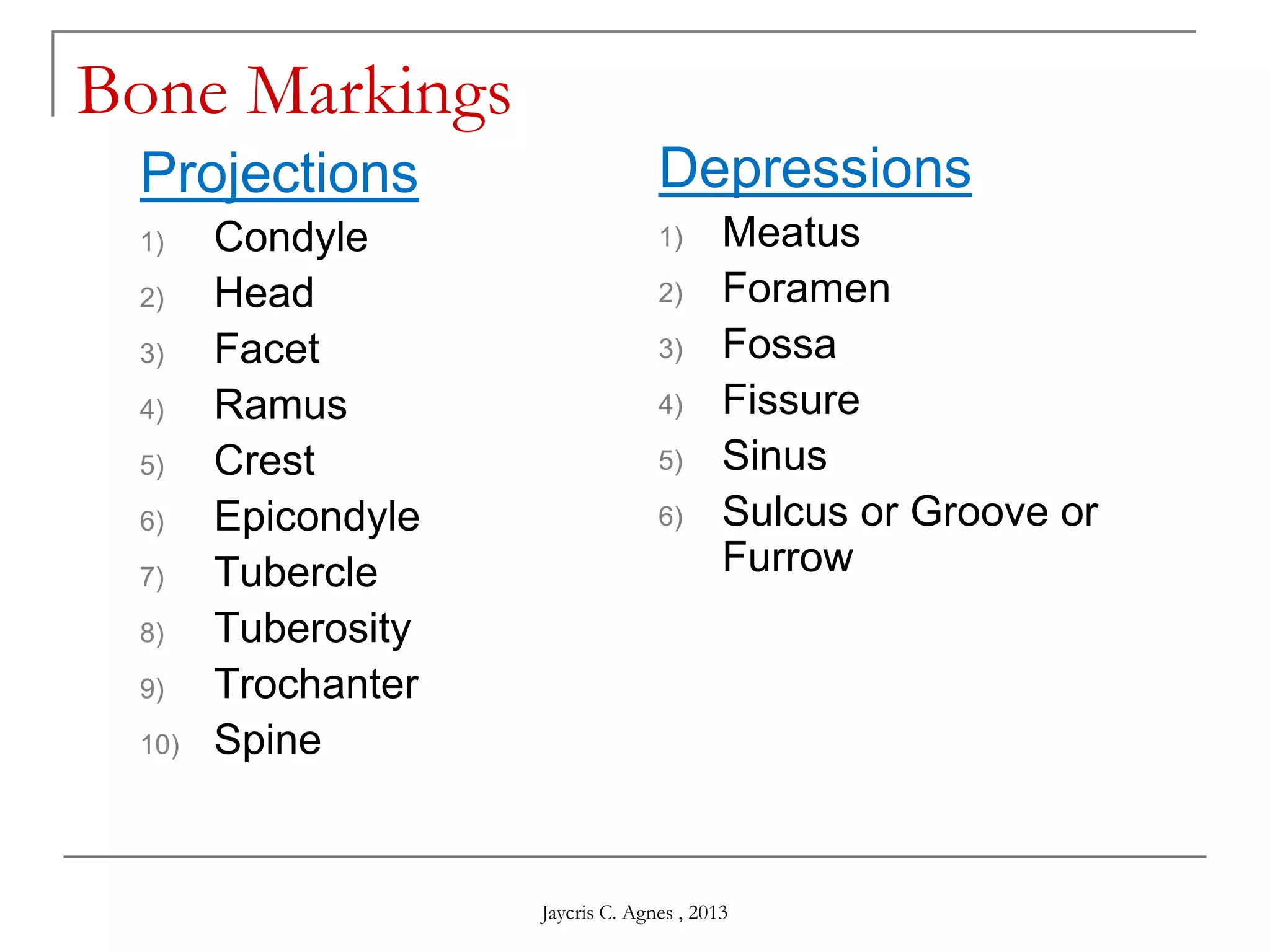 Bone Markings

Projections

1) Condyle
2) Head
3) Facet
4) Ramus
5) Crest
6) Epicondyle
7) Tubercle
8) Tuberosity
9) Trochanter
10) Spine

Depressions

1) Meatus
2) Foramen
3) Fossa
4) Fissure
5) Sinus
6) Sulcus or Groove or Furrow

Jaycris C. Agnes , 2013